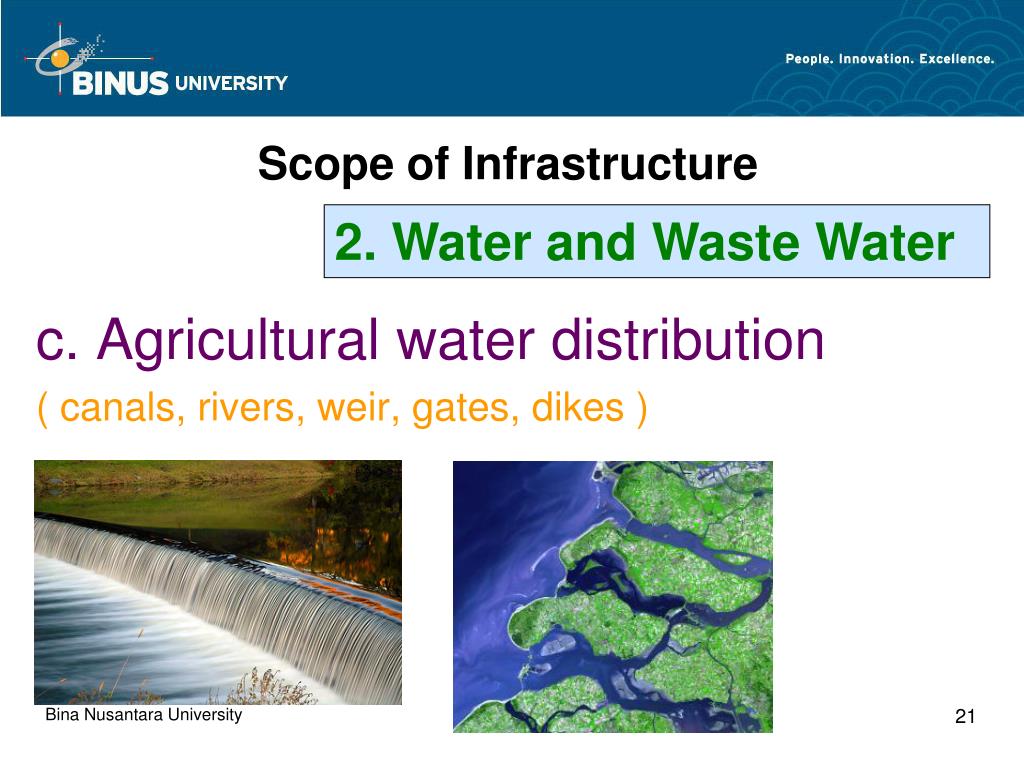 BINUS UNIVERSITY

People. Innovation. Excellence.

Scope of Infrastructure

2. Water and Waste Water

c. Agricultural water distribution

( canals, rivers, weir, gates, dikes )

Bina Nusantara University

21